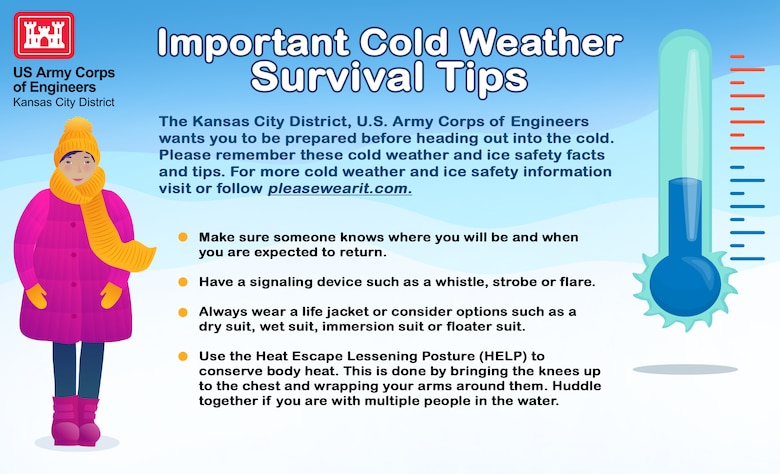 US Army Corps of Engineers
Kansas City District

Important Cold Weather Survival Tips

The Kansas City District, U.S. Army Corps of Engineers wants you to be prepared before heading out into the cold. Please remember these cold weather and ice safety facts and tips. For more cold weather and ice safety information visit or follow pleasewearit.com.

Make sure someone knows where you will be and when you are expected to return.

Have a signaling device such as a whistle, strobe or flare.

Always wear a life jacket or consider options such as a dry suit, wet suit, immersion suit or floater suit.

Use the Heat Escape Lessening Posture (HELP) to conserve body heat. This is done by bringing the knees up to the chest and wrapping your arms around them. Huddle together if you are with multiple people in the water.